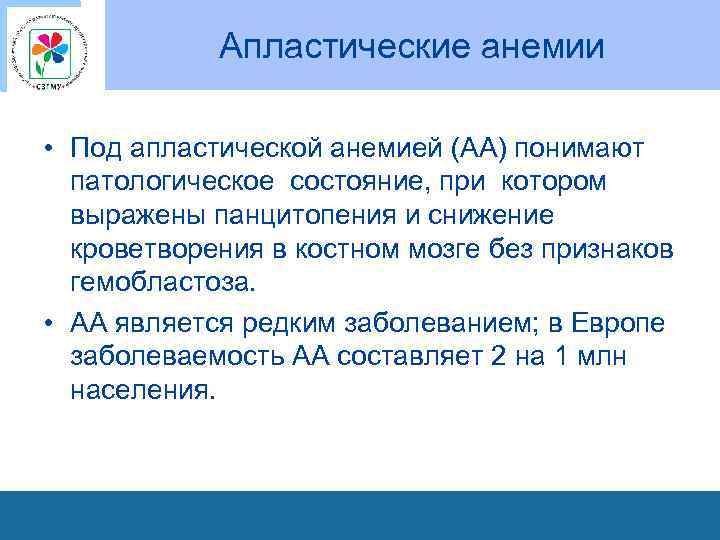 СЗГМУ

Апластические анемии

• Под апластической анемией (АА) понимают патологическое состояние, при котором выражены панцитопения и снижение кроветворения в костном мозге без признаков гемобластоза.
• АА является редким заболеванием; в Европе заболеваемость АА составляет 2 на 1 млн населения.